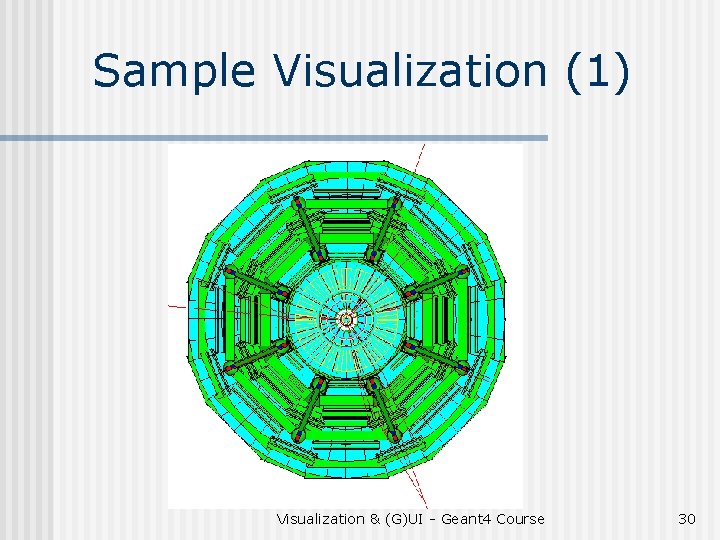 Sample Visualization (1)

Visualization & (G)UI - Geant4 Course

30